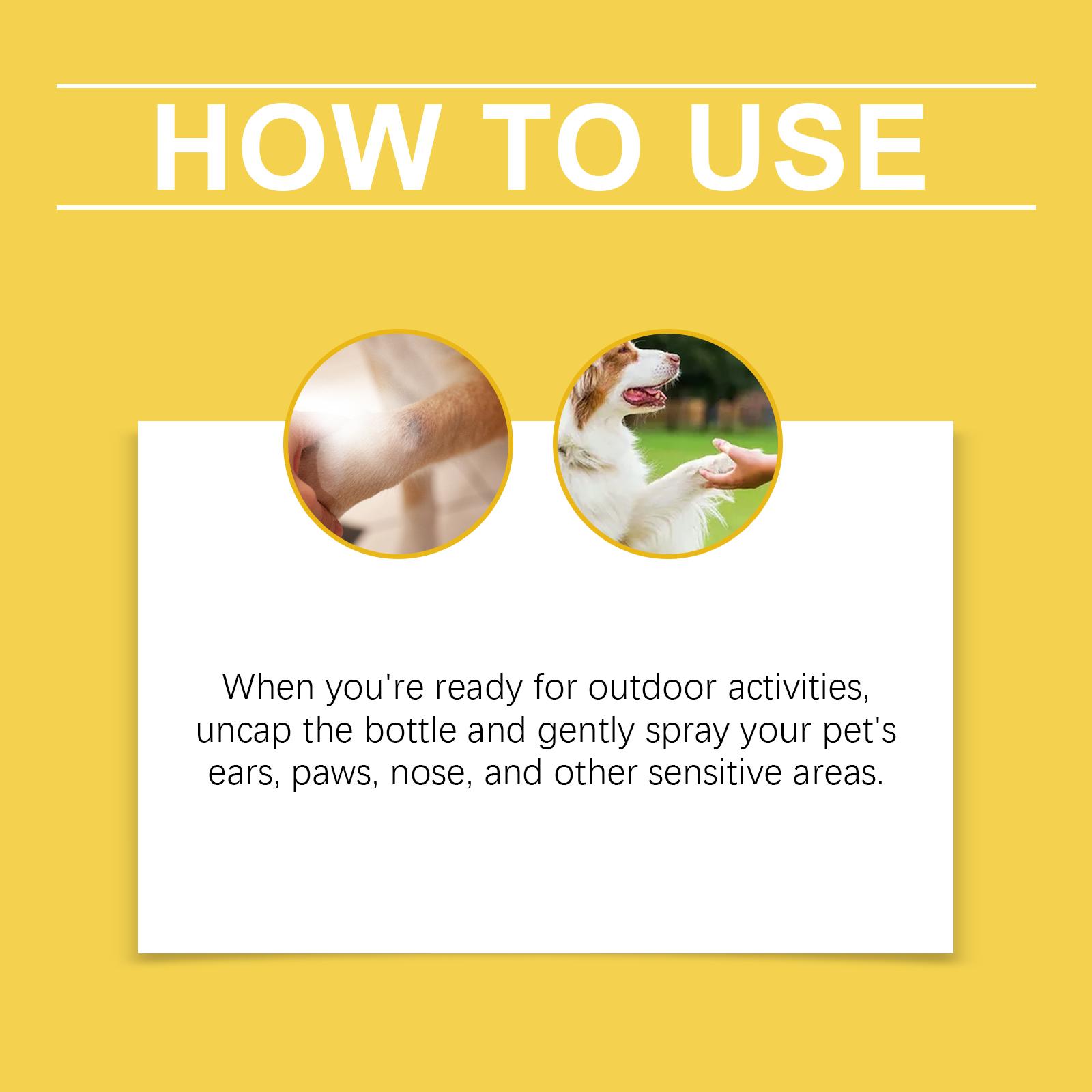 HOW TO USE

When you're ready for outdoor activities, uncap the bottle and gently spray your pet's ears, paws, nose, and other sensitive areas.